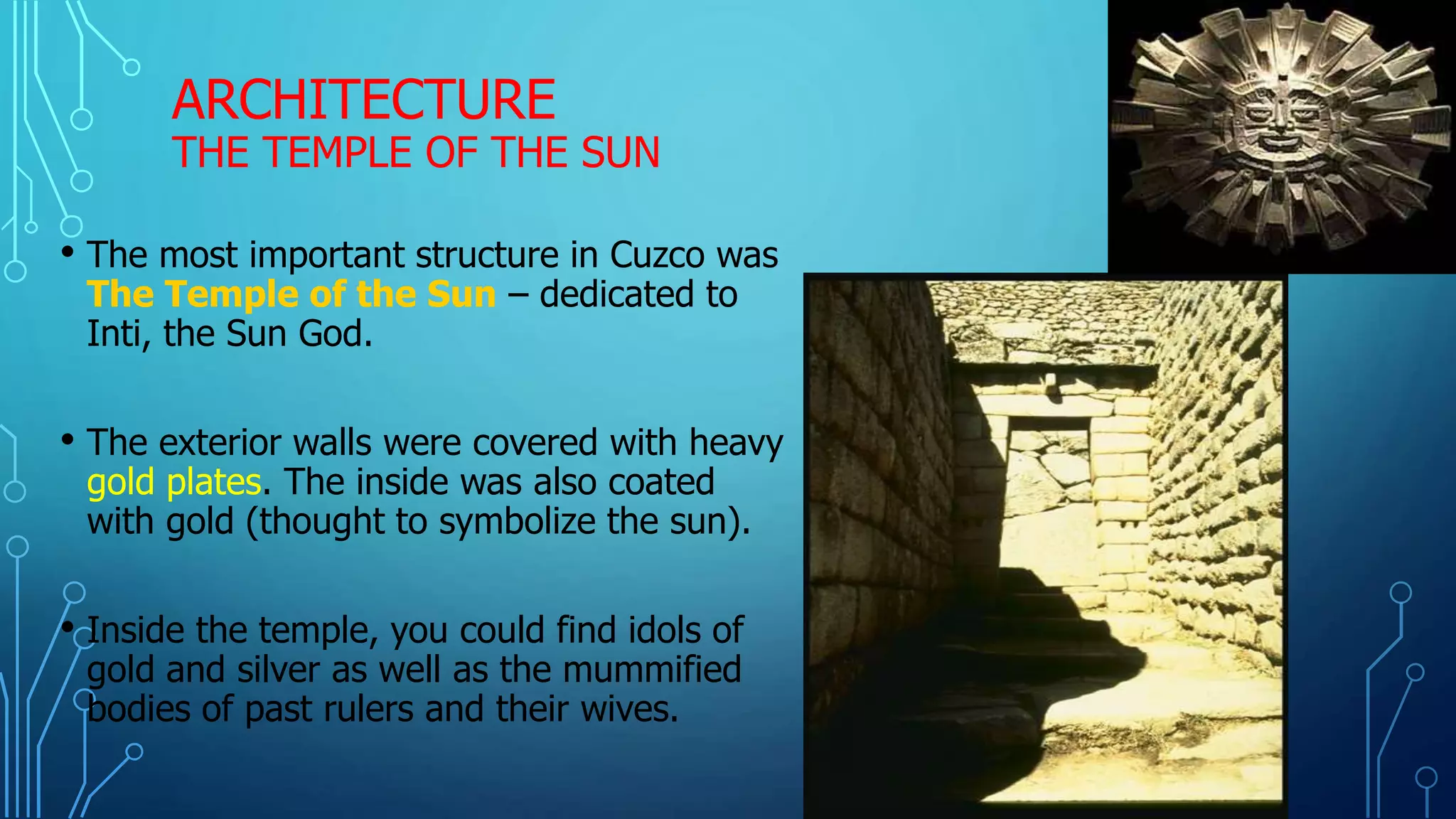 ARCHITECTURE
THE TEMPLE OF THE SUN

• The most important structure in Cuzco was The Temple of the Sun – dedicated to Inti, the Sun God.

• The exterior walls were covered with heavy gold plates. The inside was also coated with gold (thought to symbolize the sun).

• Inside the temple, you could find idols of gold and silver as well as the mummified bodies of past rulers and their wives.